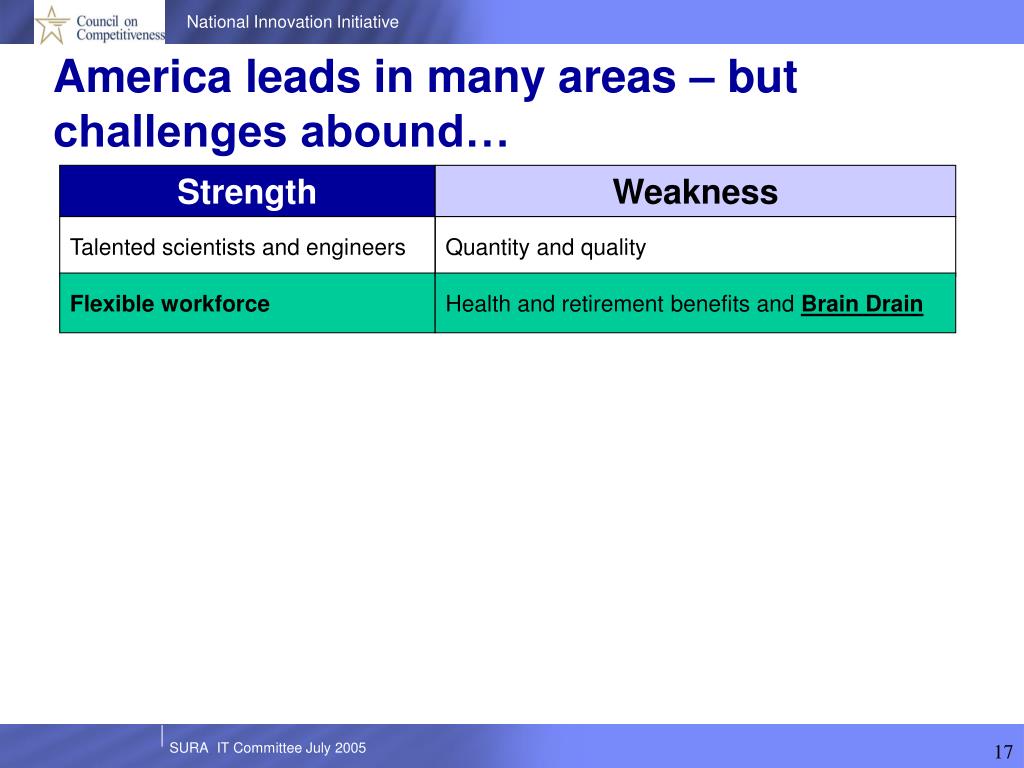 Council on Competitiveness

National Innovation Initiative

America leads in many areas – but challenges abound…

| Strength | Weakness |
|---|---|
| Talented scientists and engineers | Quantity and quality |
| Flexible workforce | Health and retirement benefits and Brain Drain |

SURA IT Committee July 2005

17